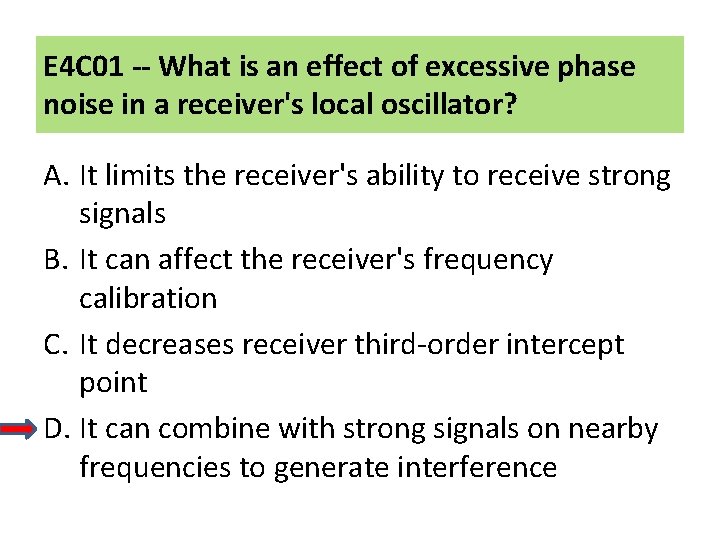 E4C01 -- What is an effect of excessive phase noise in a receiver's local oscillator?

A. It limits the receiver's ability to receive strong signals

B. It can affect the receiver's frequency calibration

C. It decreases receiver third-order intercept point

D. It can combine with strong signals on nearby frequencies to generate interference